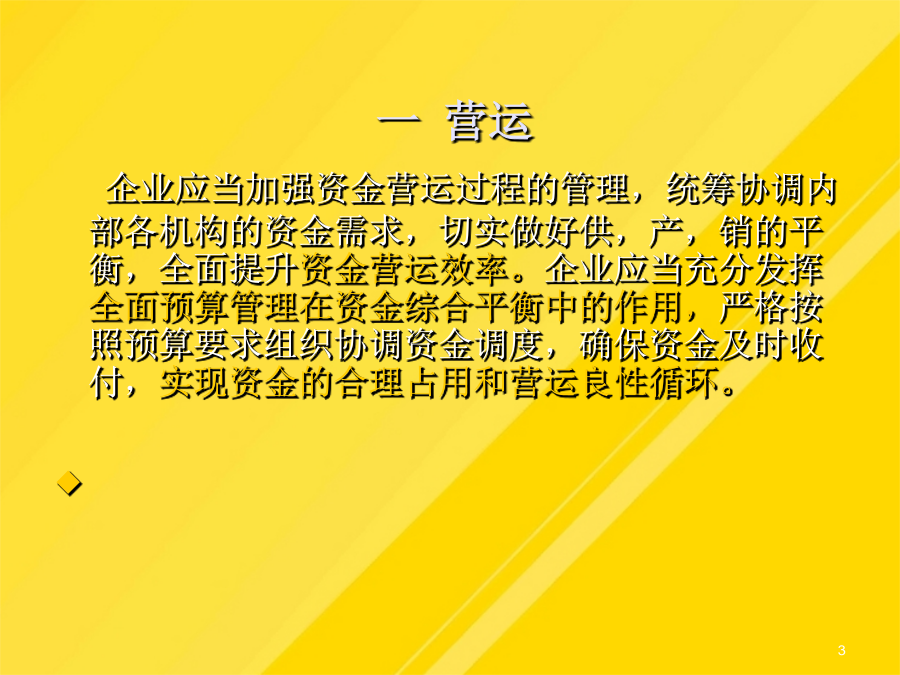 一 营运

企业应当加强资金营运过程的管理，统筹协调内部各机构的资金需求，切实做好供，产，销的平衡，全面提升资金营运效率。企业应当充分发挥全面预算管理在资金综合平衡中的作用，严格按照预算要求组织协调资金调度，确保资金及时收付，实现资金的合理占用和营运良性循环。

3